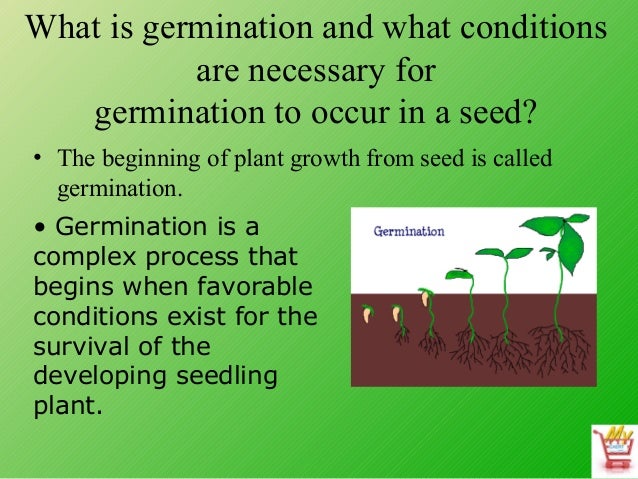 What is germination and what conditions are necessary for germination to occur in a seed?

• The beginning of plant growth from seed is called germination.

• Germination is a complex process that begins when favorable conditions exist for the survival of the developing seedling plant.

Germination

My